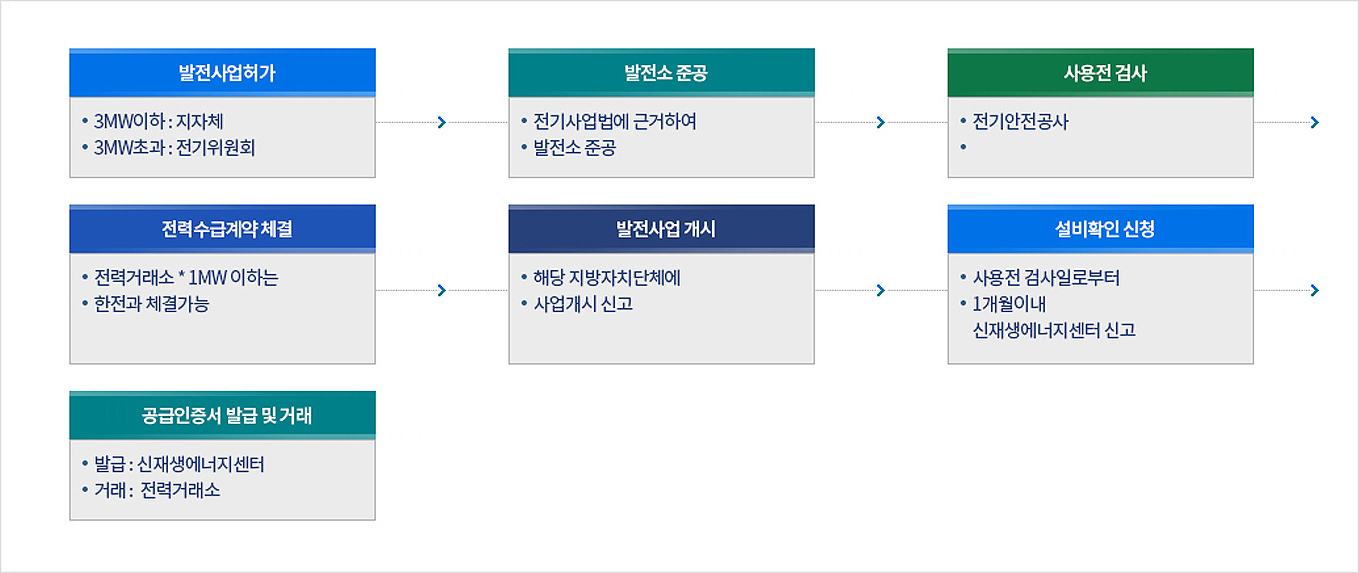 발전사업허가

• 3MW이하 : 지자체
• 3MW초과 : 전기위원회

발전소 준공

• 전기사업법에 근거하여
• 발전소 준공

사용전 검사

• 전기안전공사
•

전력수급계약 체결

• 전력거래소 * 1MW 이하는
• 한전과 체결가능

발전사업 개시

• 해당 지방자치단체에
• 사업개시 신고

설비확인 신청

• 사용전 검사일로부터
• 1개월이내 신재생에너지센터 신고

공급인증서 발급 및 거래

• 발급 : 신재생에너지센터
• 거래 : 전력거래소